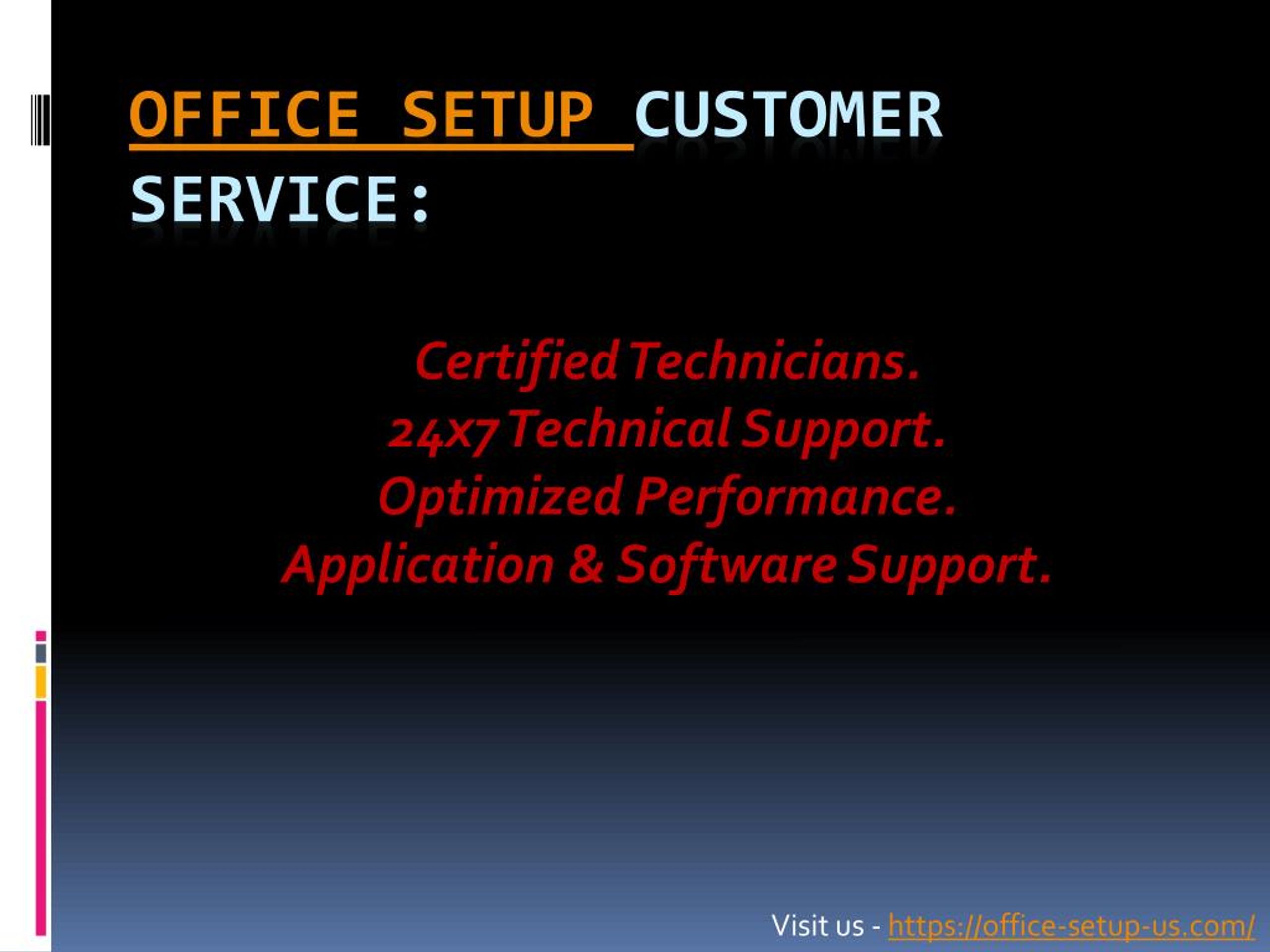 OFFICE SETUP CUSTOMER SERVICE:

Certified Technicians.
24x7 Technical Support.
Optimized Performance.
Application & Software Support.

Visit us - https://office-setup-us.com/